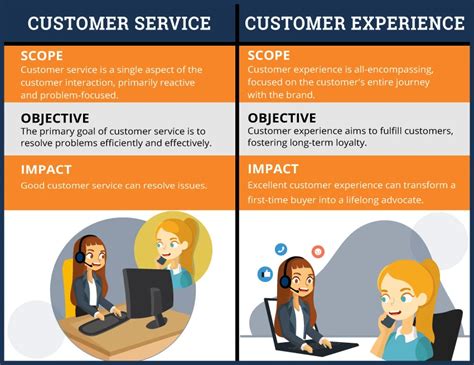 CUSTOMER SERVICE

SCOPE
Customer service is a single aspect of the customer interaction, primarily reactive and problem-focused.

OBJECTIVE
The primary goal of customer service is to resolve problems efficiently and effectively.

IMPACT
Good customer service can resolve issues.

CUSTOMER EXPERIENCE

SCOPE
Customer experience is all-encompassing, focused on the customer's entire journey with the brand.

OBJECTIVE
Customer experience aims to fulfill customers, fostering long-term loyalty.

IMPACT
Excellent customer experience can transform a first-time buyer into a lifelong advocate.